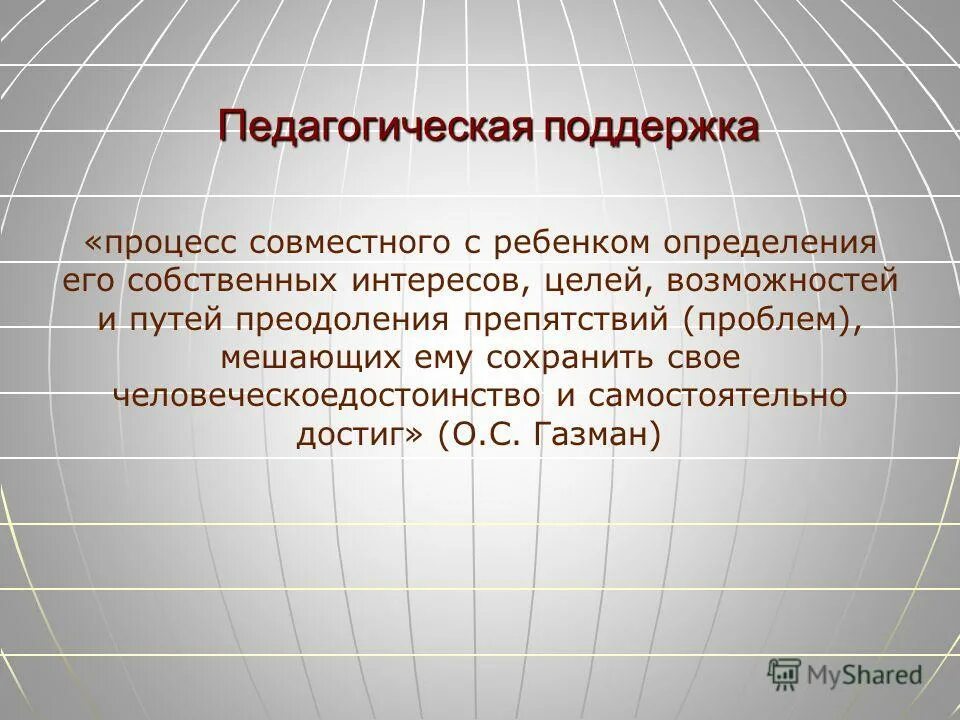 Педагогическая поддержка

«процесс совместного с ребенком определения его собственных интересов, целей, возможностей и путей преодоления препятствий (проблем), мешающих ему сохранить свое человеческоедостоинство и самостоятельно достиг» (О.С. Газман)

MyShared